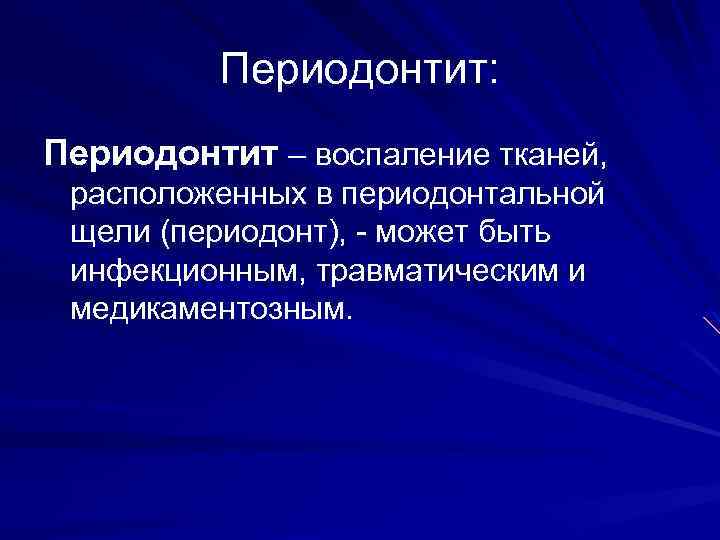 Периодонтит:

Периодонтит – воспаление тканей, расположенных в периодонтальной щели (периодонт), - может быть инфекционным, травматическим и медикаментозным.